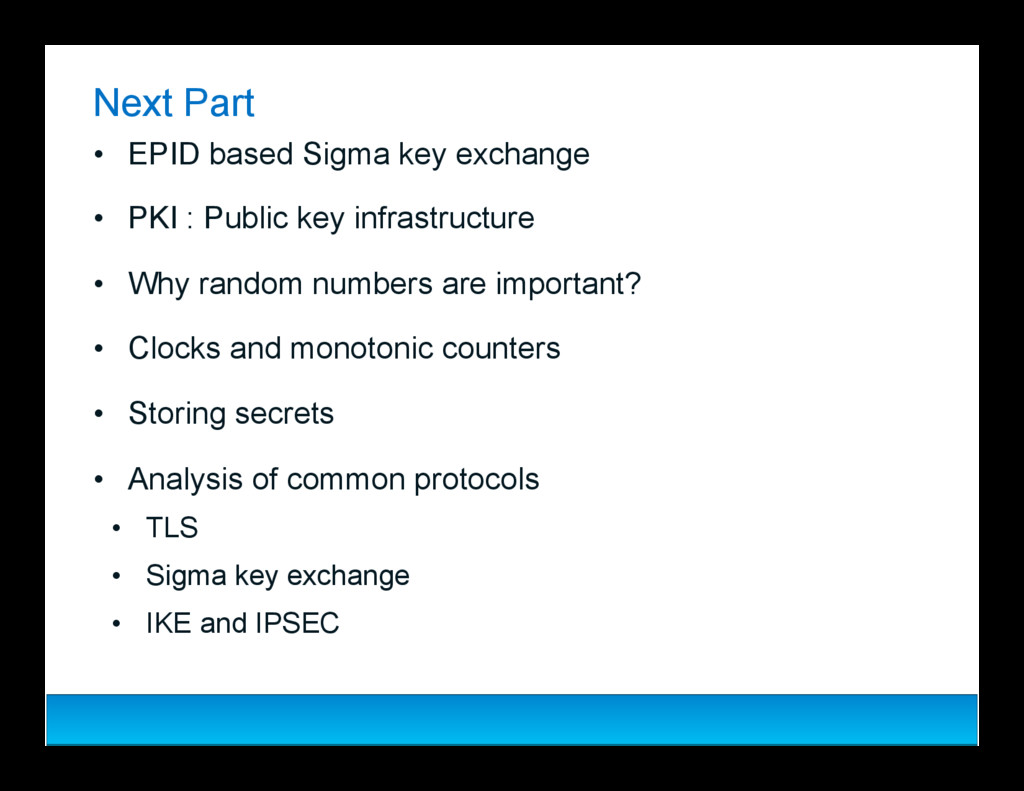 Next Part

• EPID based Sigma key exchange

• PKI : Public key infrastructure

• Why random numbers are important?

• Clocks and monotonic counters

• Storing secrets

• Analysis of common protocols

• TLS

• Sigma key exchange

• IKE and IPSEC